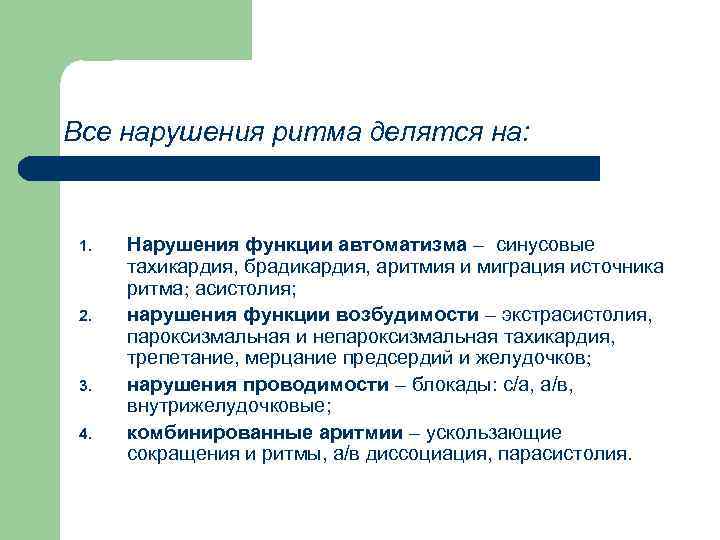 Все нарушения ритма делятся на:

1. Нарушения функции автоматизма – синусовые тахикардия, брадикардия, аритмия и миграция источника ритма; асистолия;
2. нарушения функции возбудимости – экстрасистолия, пароксизмальная и непароксизмальная тахикардия, трепетание, мерцание предсердий и желудочков;
3. нарушения проводимости – блокады: с/а, а/в, внутрижелудочковые;
4. комбинированные аритмии – ускользающие сокращения и ритмы, а/в диссоциация, парасистолия.